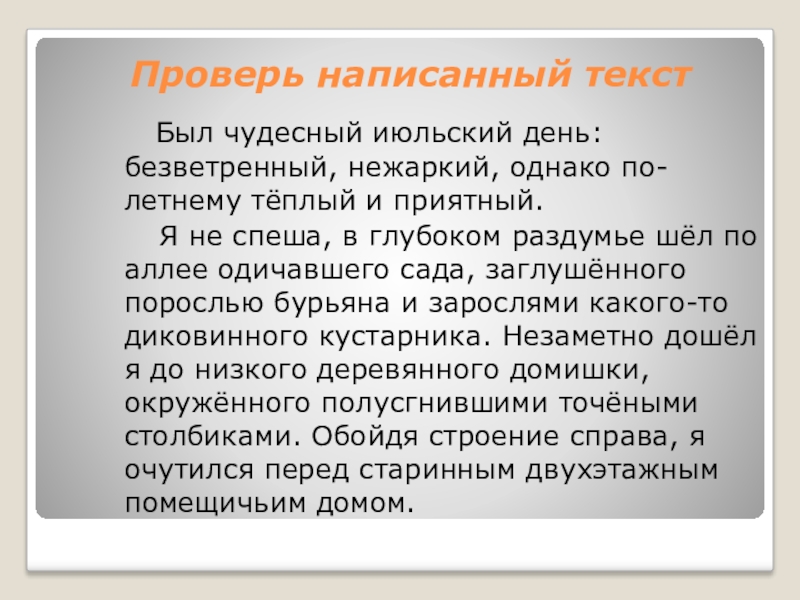 Проверь написанный текст

Был чудесный июльский день: безветренный, нежаркий, однако по-летнему тёплый и приятный.

Я не спеша, в глубоком раздумье шёл по аллее одичавшего сада, заглушённого порослью бурьяна и зарослями какого-то диковинного кустарника. Незаметно дошёл я до низкого деревянного домишки, окружённого полусгнившими точёными столбиками. Обойдя строение справа, я очутился перед старинным двухэтажным помещичьим домом.